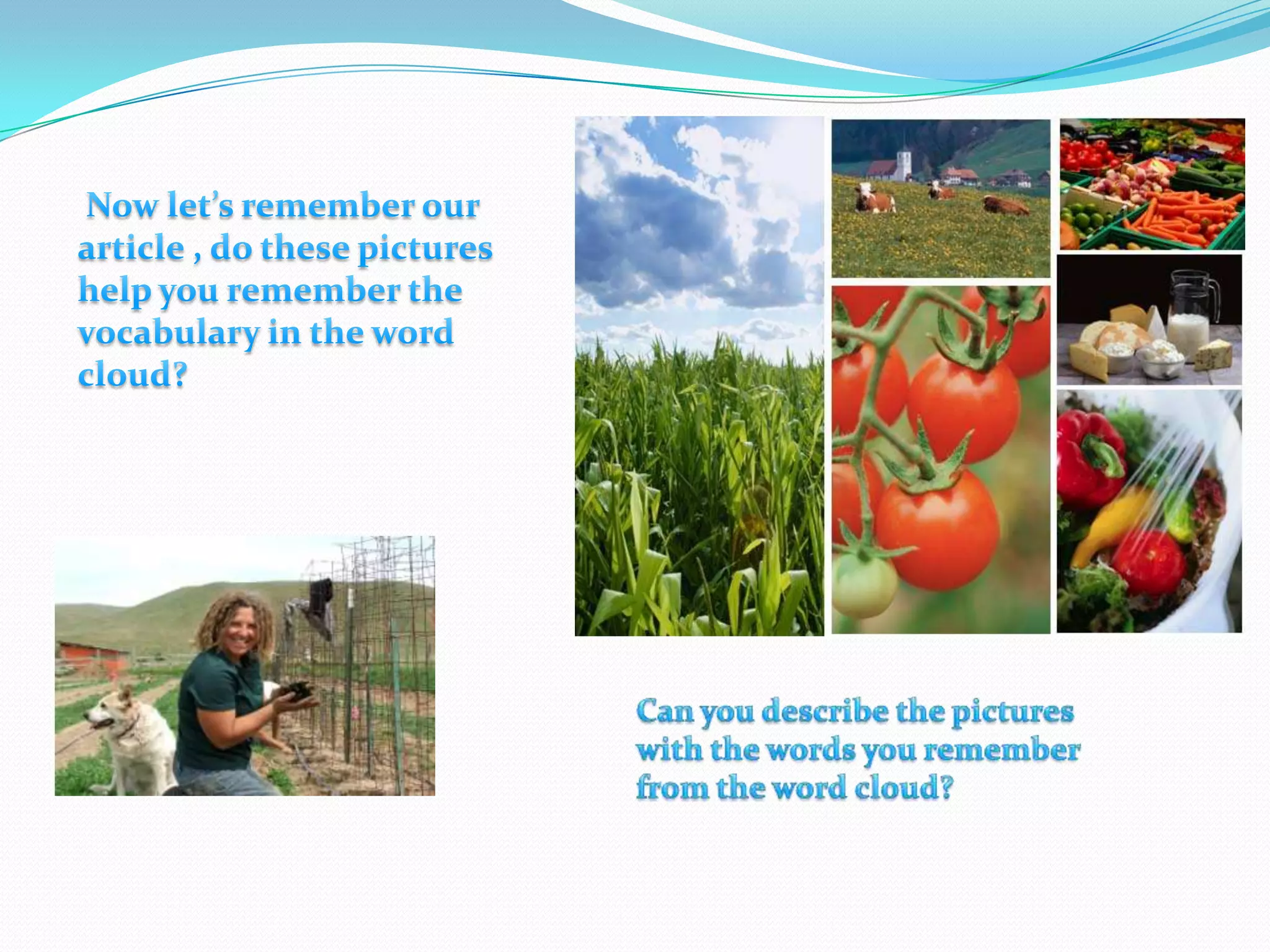 Now let's remember our article , do these pictures help you remember the vocabulary in the word cloud?

Can you describe the pictures with the words you remember from the word cloud?